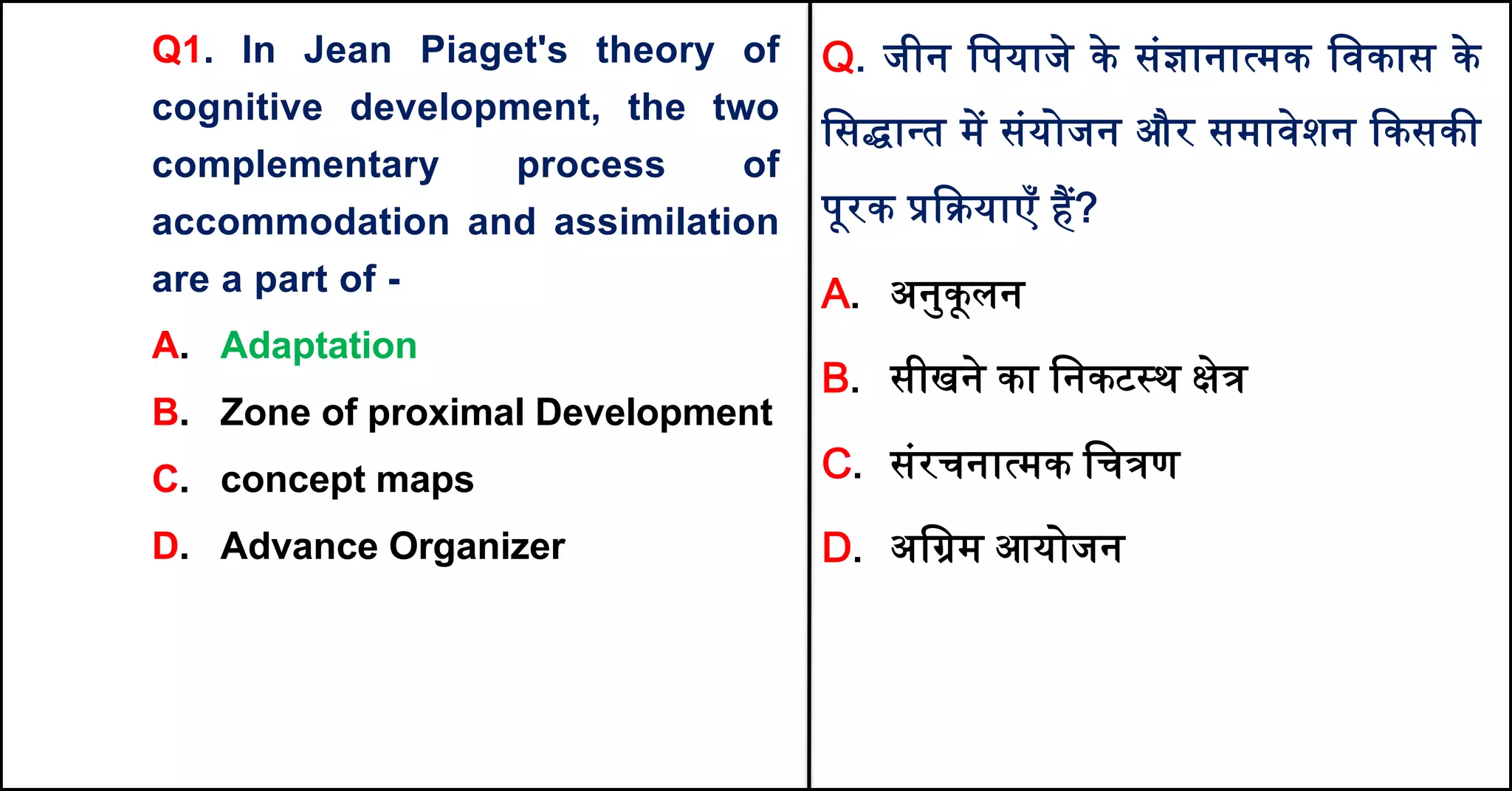 Q1. In Jean Piaget's theory of cognitive development, the two complementary process of accommodation and assimilation are a part of -

A. Adaptation

B. Zone of proximal Development

C. concept maps

D. Advance Organizer

Q. जीन पियाजे के संज्ञानात्मक विकास के सिद्धान्त में संयोजन और समावेशन किसकी पूरक प्रक्रियाएँ हैं?

A. अनुकूलन

B. सीखने का निकटस्थ क्षेत्र

C. संरचनात्मक चित्रण

D. अग्रिम आयोजन